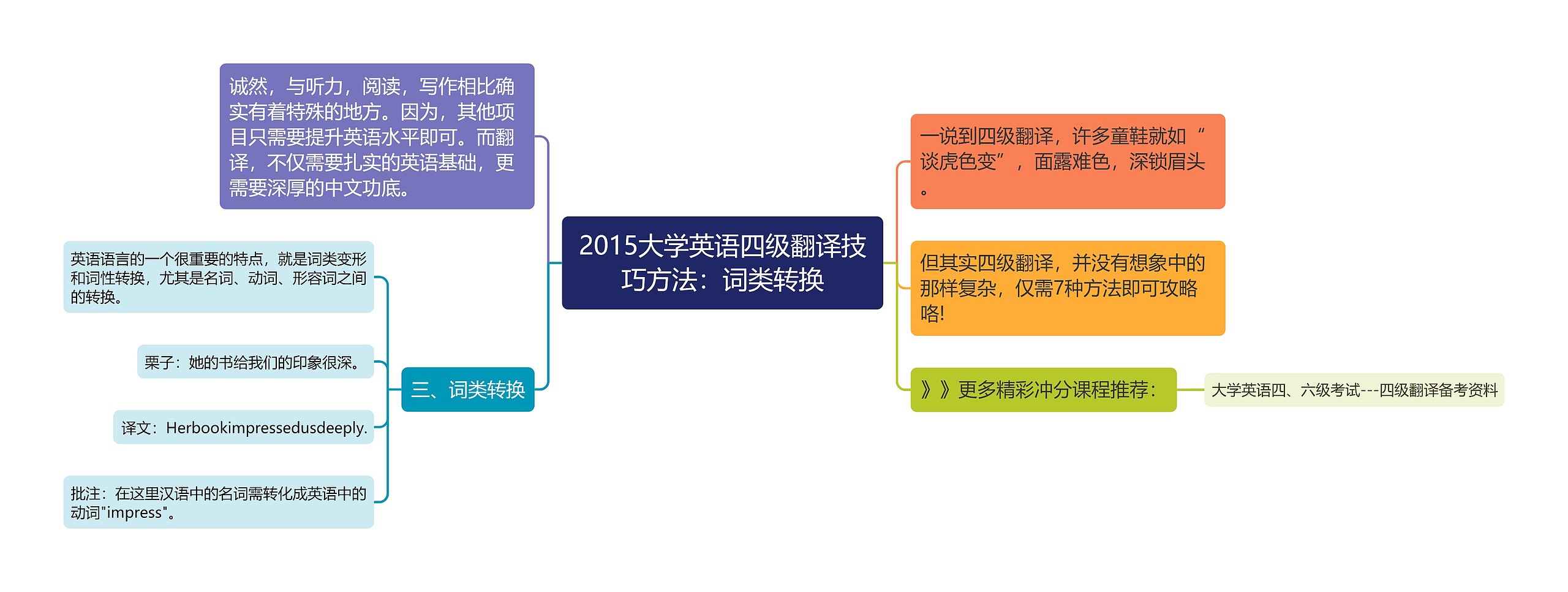 2015大学英语四级翻译技巧方法：词类转换

诚然，与听力，阅读，写作相比确实有着特殊的地方。因为，其他项目只需要提升英语水平即可。而翻译，不仅需要扎实的英语基础，更需要深厚的中文功底。

三、词类转换

英语语言的一个很重要的特点，就是词类变形和词性转换，尤其是名词、动词、形容词之间的转换。

栗子：她的书给我们的印象很深。

译文：Herbookimpressedusdeeply.

批注：在这里汉语中的名词需转化成英语中的动词"impress"。

一说到四级翻译，许多童鞋就如“谈虎色变”，面露难色，深锁眉头。

但其实四级翻译，并没有想象中的那样复杂，仅需7种方法即可攻略咯!

》》更多精彩冲分课程推荐：

大学英语四、六级考试---四级翻译备考资料